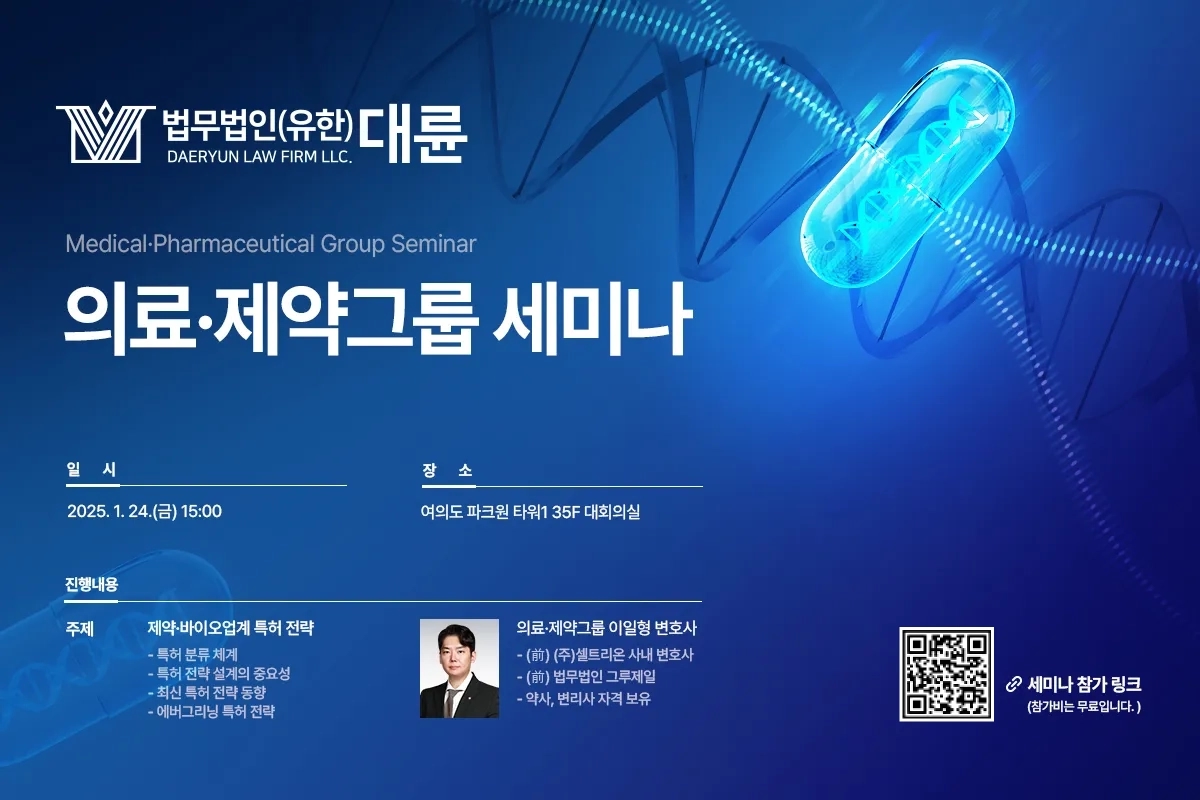 법무법인(유한) 대륜
DAERYUN LAW FIRM LLC.

Medical·Pharmaceutical Group Seminar

의료·제약그룹 세미나

일 시

2025. 1. 24.(금) 15:00

장 소

여의도 파크원 타워1 35F 대회의실

진행내용

주제 제약·바이오업계 특허 전략
- 특허 분류 체계
- 특허 전략 설계의 중요성
- 최신 특허 전략 동향
- 에버그리닝 특허 전략

의료·제약그룹 이일형 변호사
- (前) (주)셀트리온 사내 변호사
- (前) 법무법인 그루제일
- 약사, 변리사 자격 보유

세미나 참가 링크
(참가비는 무료입니다.)